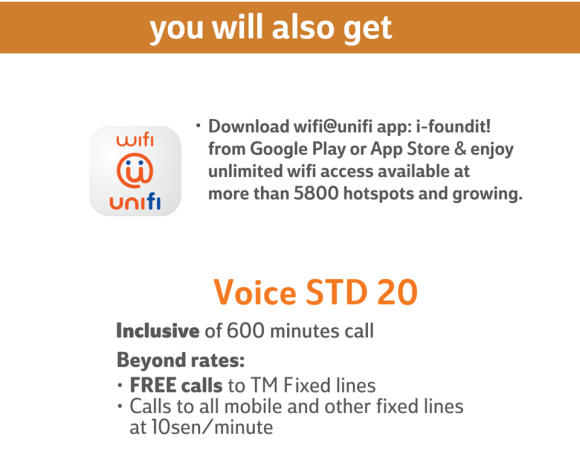 you will also get

wifi
@
unifi

• Download wifi@unifi app: i-foundit! from Google Play or App Store & enjoy unlimited wifi access available at more than 5800 hotspots and growing.

Voice STD 20

Inclusive of 600 minutes call

Beyond rates:
• FREE calls to TM Fixed lines
• Calls to all mobile and other fixed lines at 10sen/minute